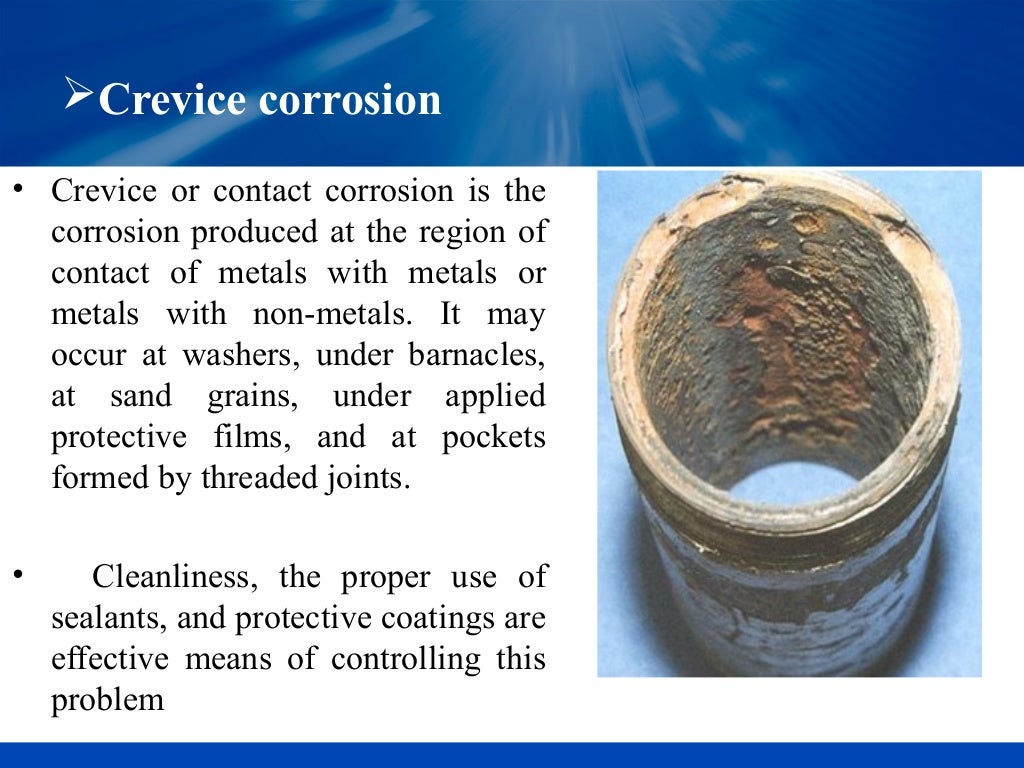 ➢Crevice corrosion

• Crevice or contact corrosion is the corrosion produced at the region of contact of metals with metals or metals with non-metals. It may occur at washers, under barnacles, at sand grains, under applied protective films, and at pockets formed by threaded joints.

• Cleanliness, the proper use of sealants, and protective coatings are effective means of controlling this problem